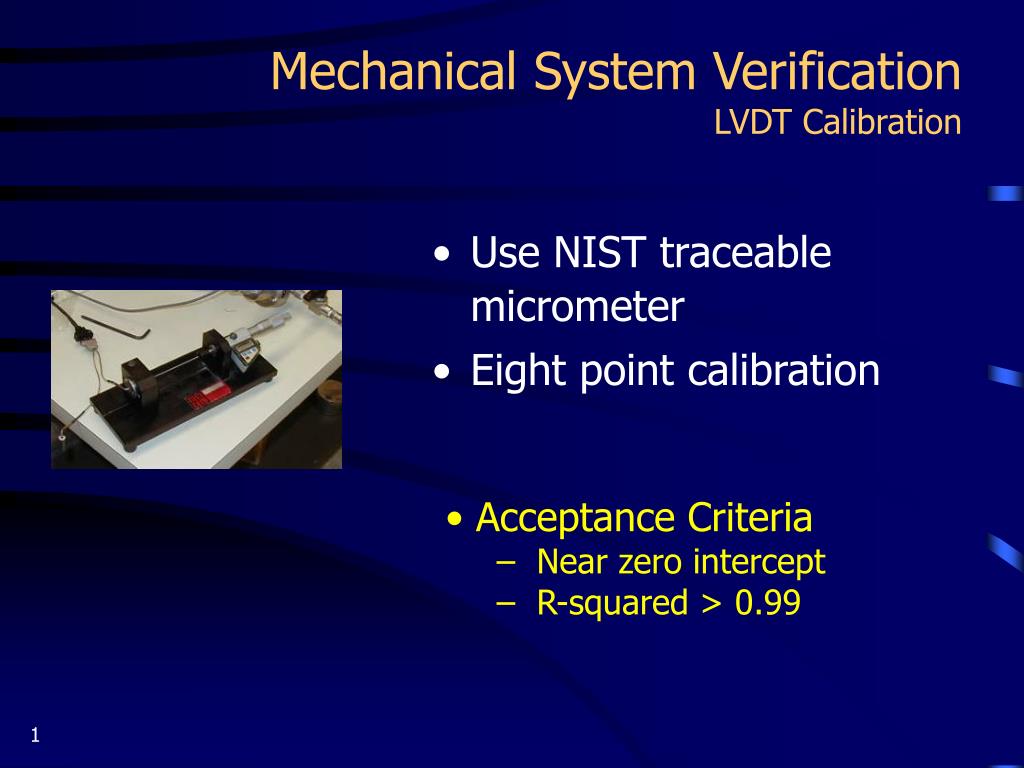 Mechanical System Verification
LVDT Calibration

• Use NIST traceable micrometer
• Eight point calibration

• Acceptance Criteria
– Near zero intercept
– R-squared > 0.99

1